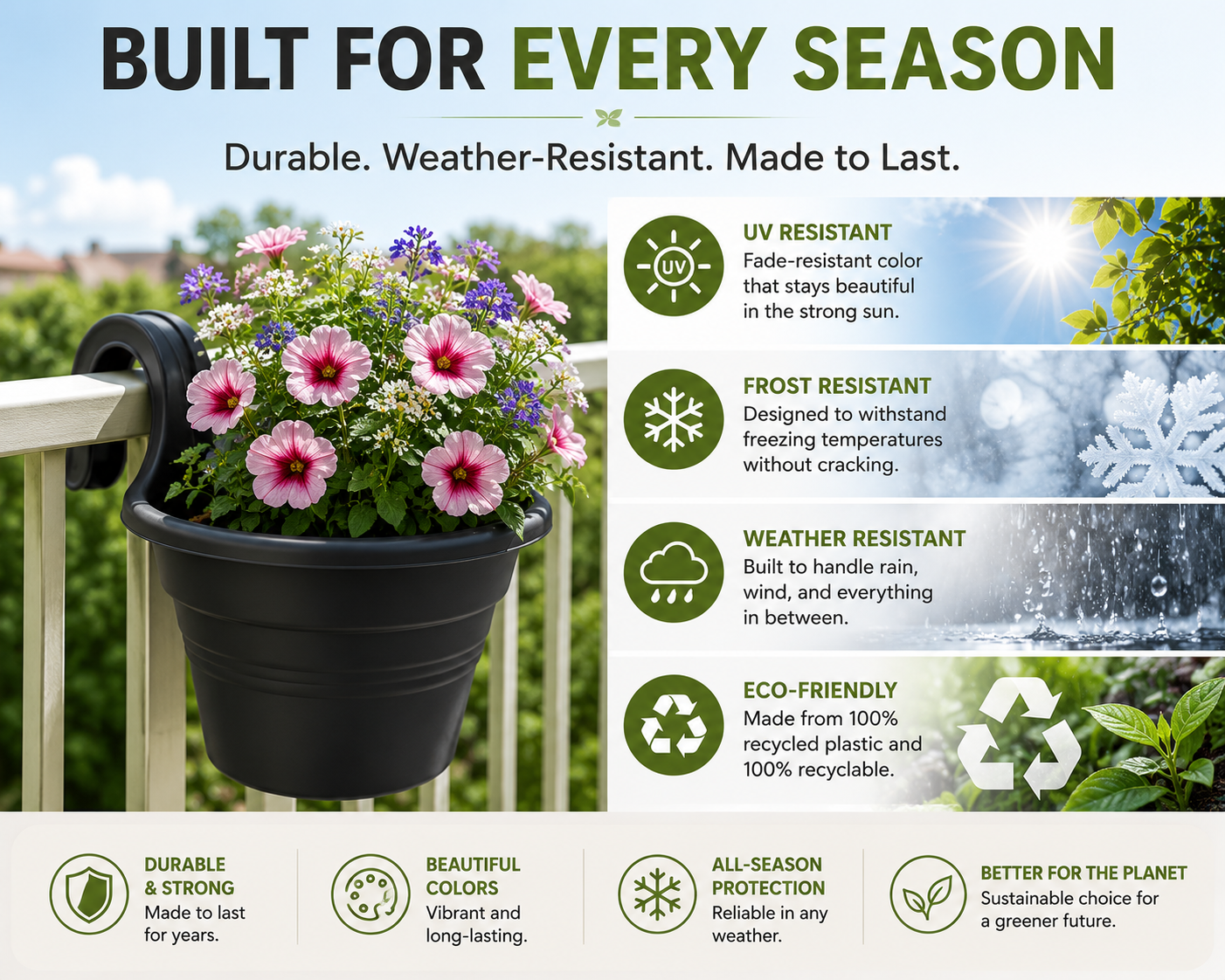 BUILT FOR EVERY SEASON

Durable. Weather-Resistant. Made to Last.

UV

UV RESISTANT
Fade-resistant color that stays beautiful in the strong sun.

FROST RESISTANT
Designed to withstand freezing temperatures without cracking.

WEATHER RESISTANT
Built to handle rain, wind, and everything in between.

ECO-FRIENDLY
Made from 100% recycled plastic and 100% recyclable.

DURABLE & STRONG
Made to last for years.

BEAUTIFUL COLORS
Vibrant and long-lasting.

ALL-SEASON PROTECTION
Reliable in any weather.

BETTER FOR THE PLANET
Sustainable choice for a greener future.